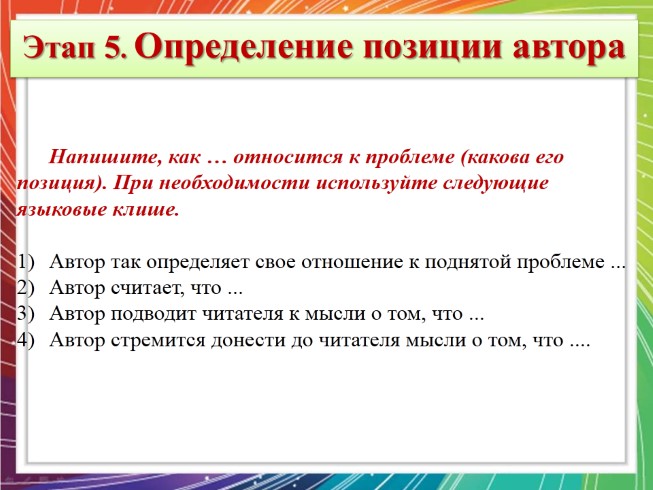 Этап 5. Определение позиции автора

Напишите, как … относится к проблеме (какова его позиция). При необходимости используйте следующие языковые клише.

1) Автор так определяет свое отношение к поднятой проблеме ...
2) Автор считает, что ...
3) Автор подводит читателя к мысли о том, что ...
4) Автор стремится донести до читателя мысли о том, что ....